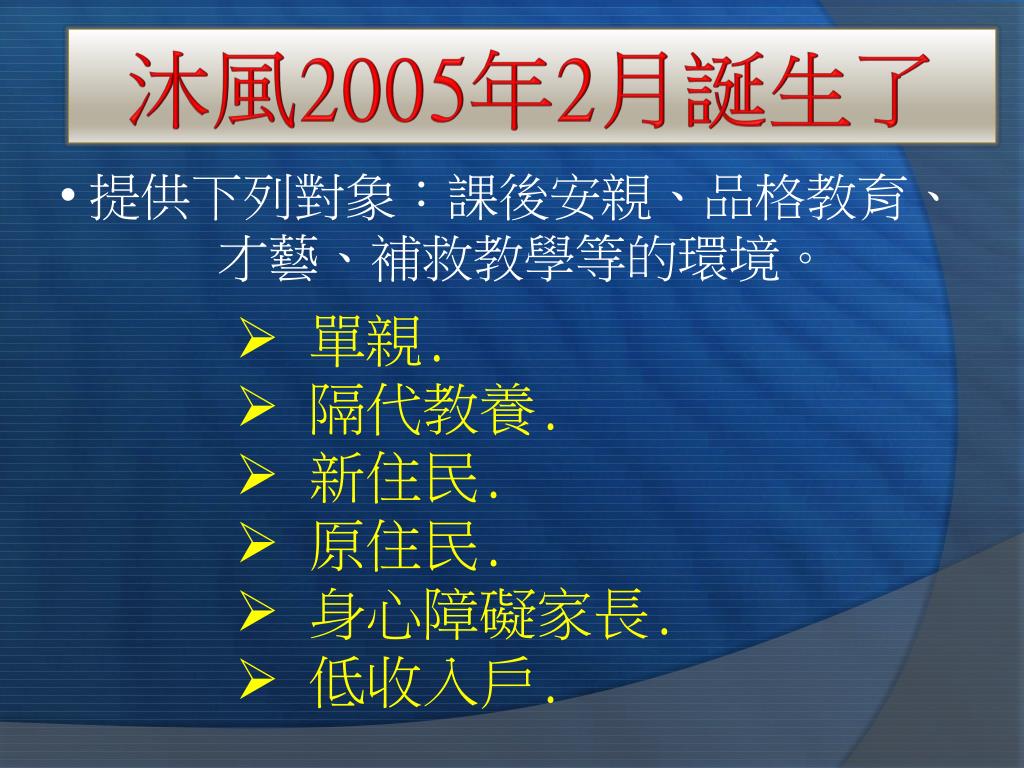 沐風2005年2月誕生了

• 提供下列對象：課後安親、品格教育、才藝、補救教學等的環境。

➢ 單親.
➢ 隔代教養.
➢ 新住民.
➢ 原住民.
➢ 身心障礙家長.
➢ 低收入戶.